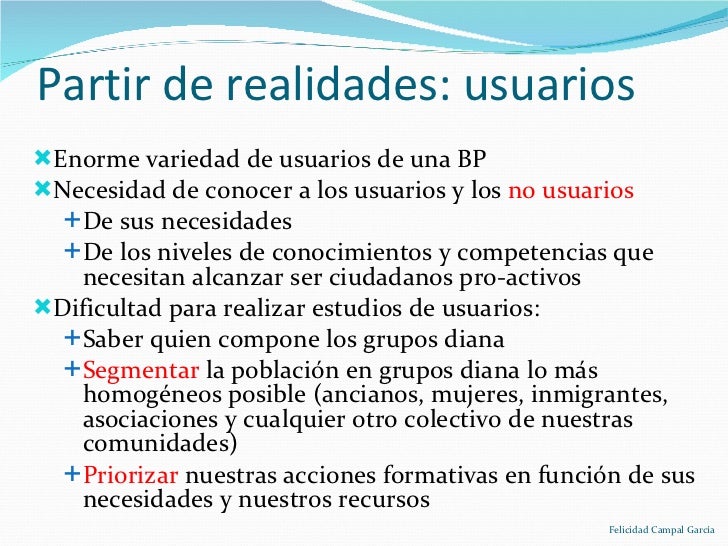 Partir de realidades: usuarios

Enorme variedad de usuarios de una BP
Necesidad de conocer a los usuarios y los no usuarios
De sus necesidades
De los niveles de conocimientos y competencias que necesitan alcanzar ser ciudadanos pro-activos
Dificultad para realizar estudios de usuarios:
Saber quien compone los grupos diana
Segmentar la población en grupos diana lo más homogéneos posible (ancianos, mujeres, inmigrantes, asociaciones y cualquier otro colectivo de nuestras comunidades)
Priorizar nuestras acciones formativas en función de sus necesidades y nuestros recursos

Felicidad Campal García